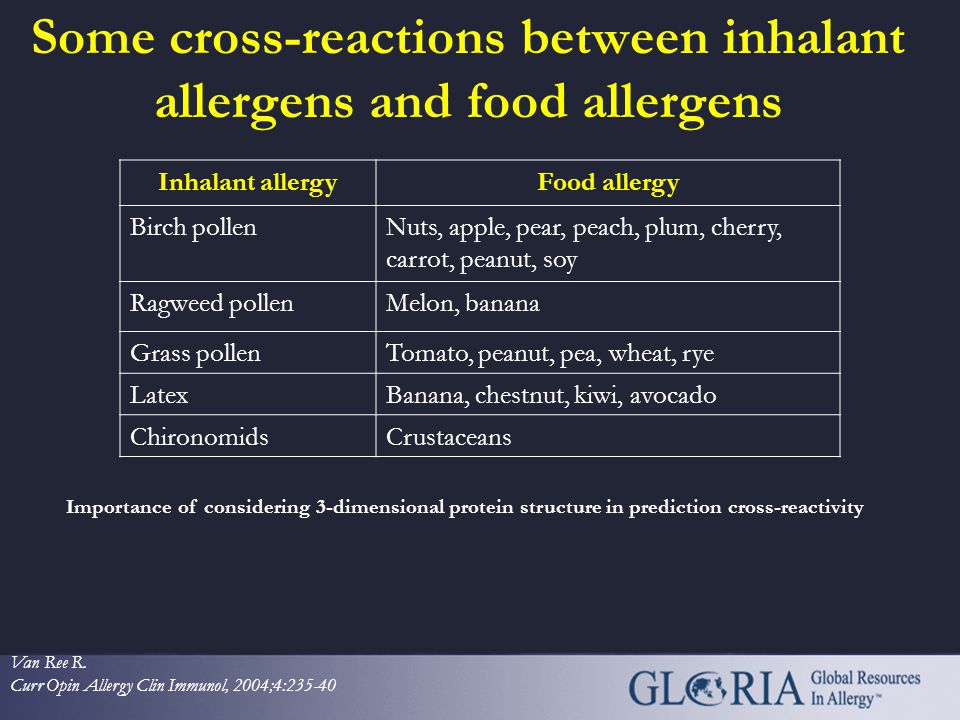 Some cross-reactions between inhalant allergens and food allergens

| Inhalant allergy | Food allergy |
|---|---|
| Birch pollen | Nuts, apple, pear, peach, plum, cherry, carrot, peanut, soy |
| Ragweed pollen | Melon, banana |
| Grass pollen | Tomato, peanut, pea, wheat, rye |
| Latex | Banana, chestnut, kiwi, avocado |
| Chironomids | Crustaceans |

Importance of considering 3-dimensional protein structure in prediction cross-reactivity

Van Ree R.
Curr Opin Allergy Clin Immunol, 2004;4:235-40

GLORIA Global Resources In Allergy™